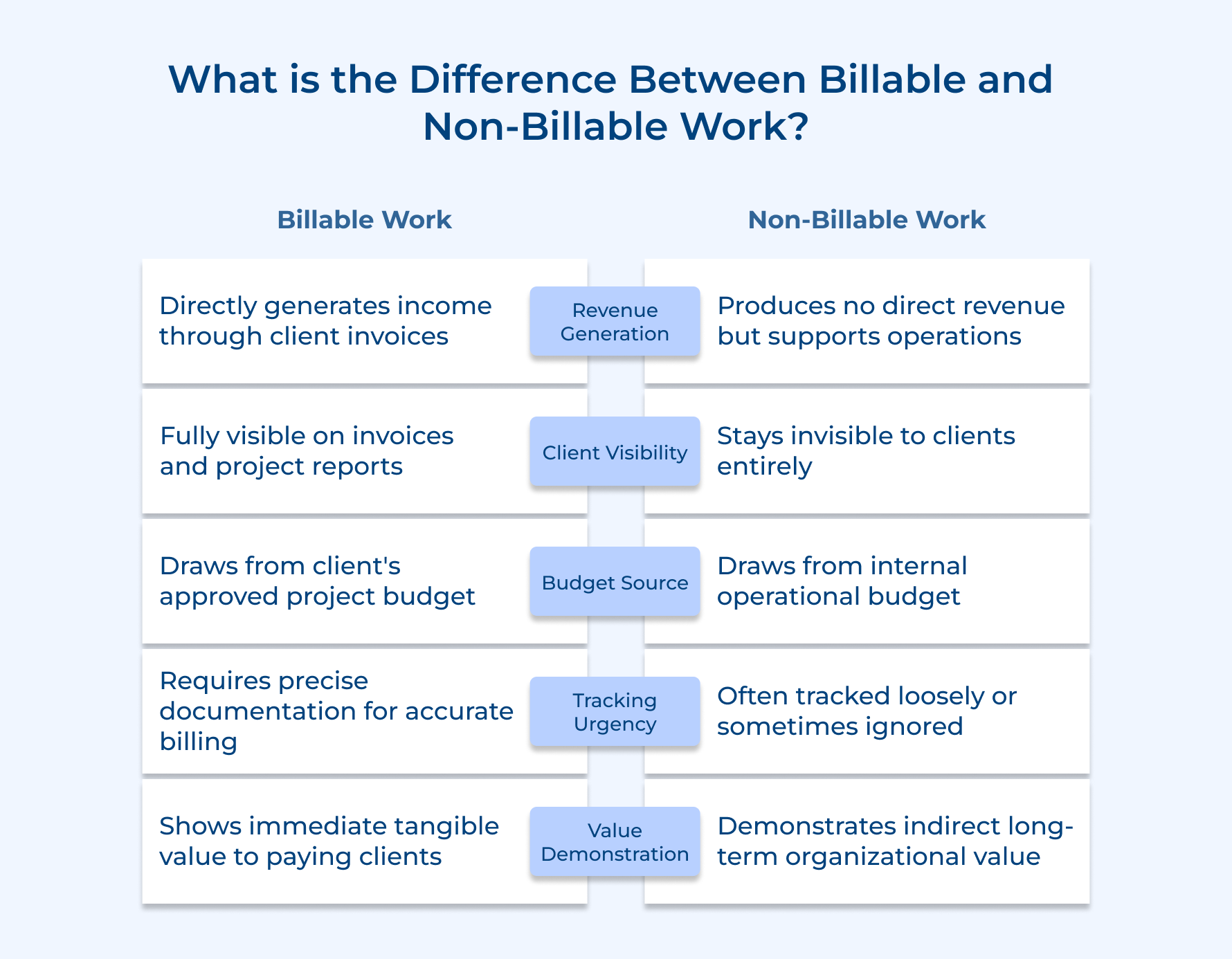 What is the Difference Between Billable and Non-Billable Work?

| Billable Work | | Non-Billable Work |
|---|---|---|
| Directly generates income through client invoices | Revenue Generation | Produces no direct revenue but supports operations |
| Fully visible on invoices and project reports | Client Visibility | Stays invisible to clients entirely |
| Draws from client's approved project budget | Budget Source | Draws from internal operational budget |
| Requires precise documentation for accurate billing | Tracking Urgency | Often tracked loosely or sometimes ignored |
| Shows immediate tangible value to paying clients | Value Demonstration | Demonstrates indirect long-term organizational value |